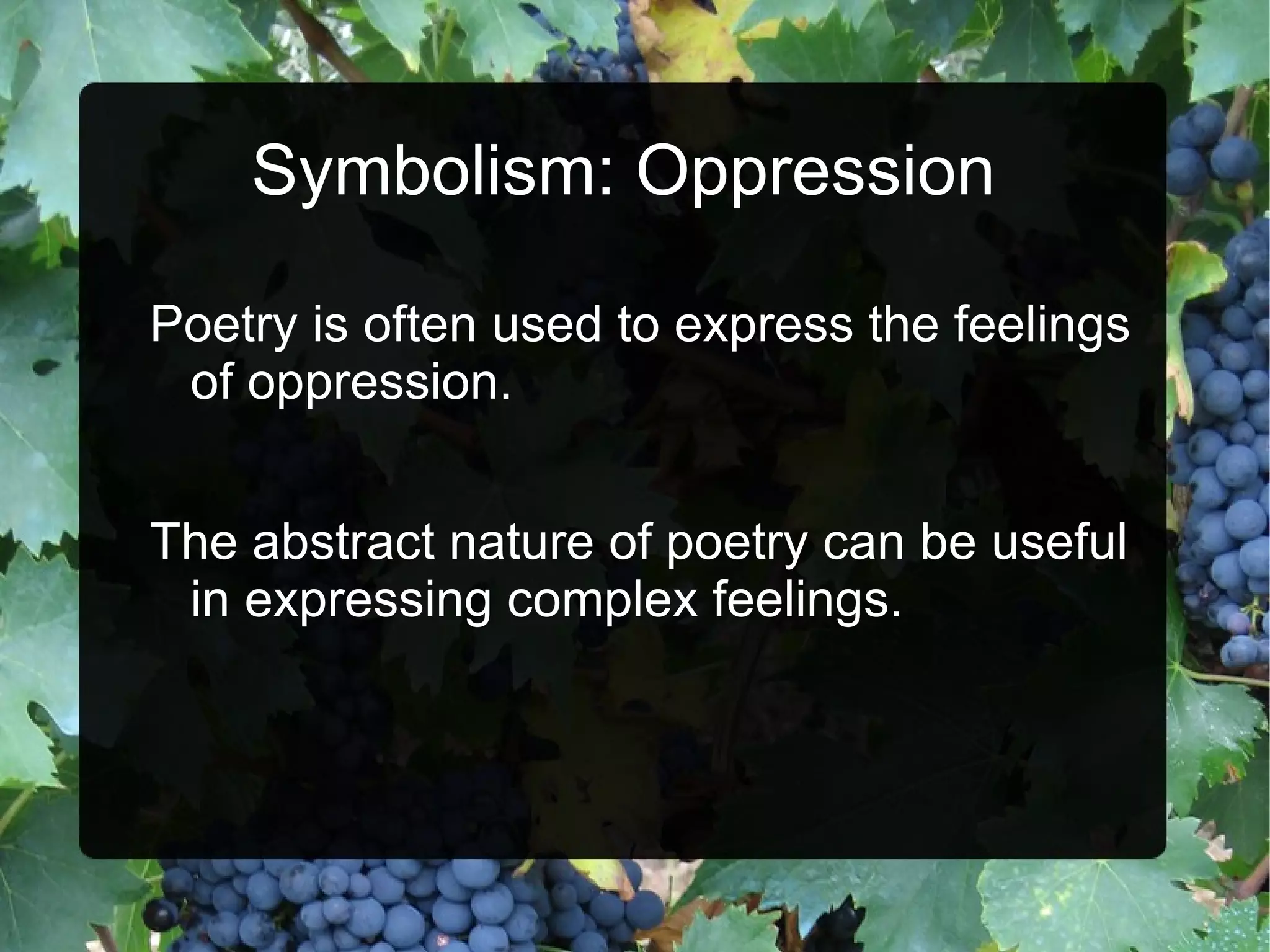 Symbolism: Oppression

Poetry is often used to express the feelings of oppression.

The abstract nature of poetry can be useful in expressing complex feelings.